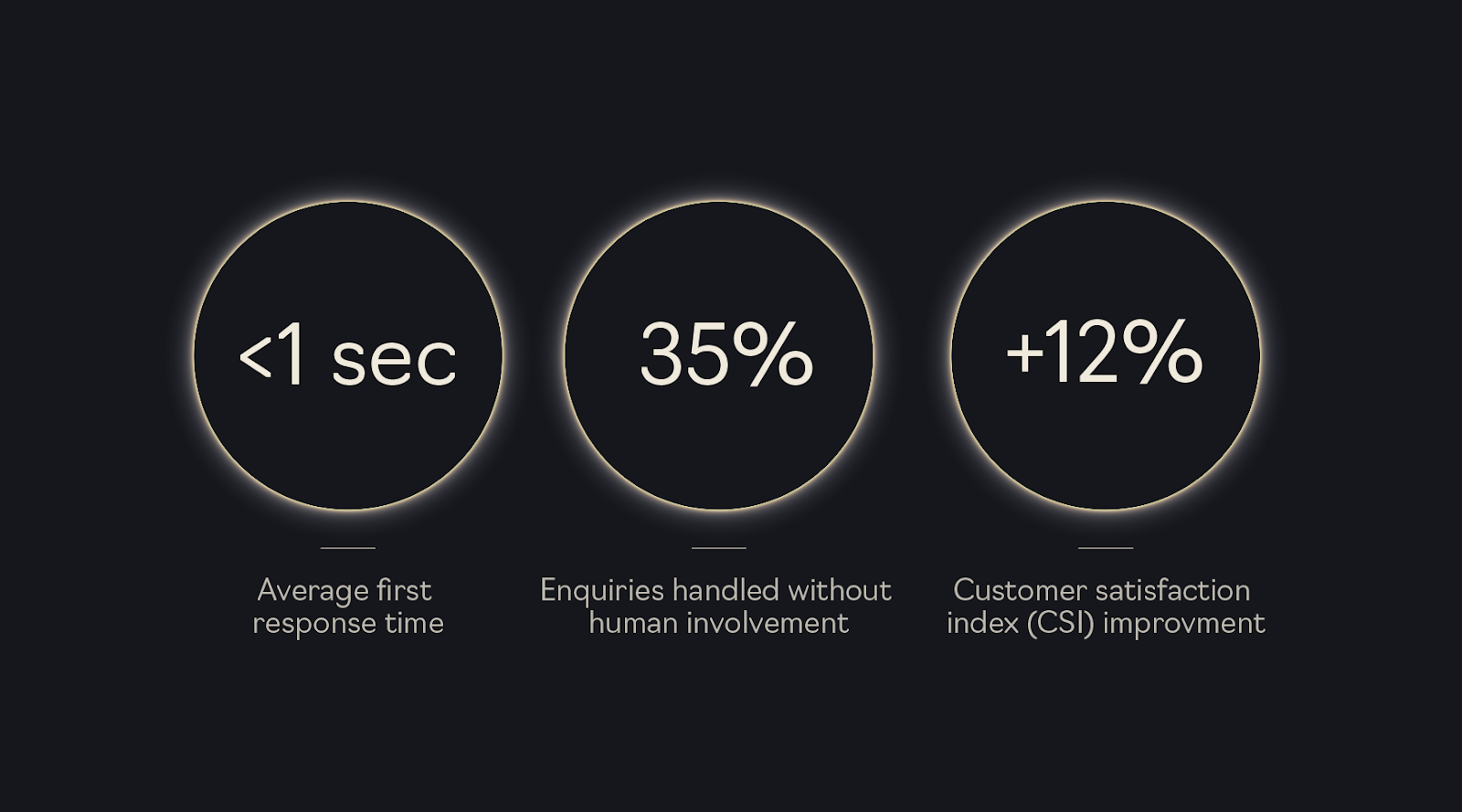 <1 sec

Average first response time

35%

Enquiries handled without human involvement

+12%

Customer satisfaction index (CSI) improvment